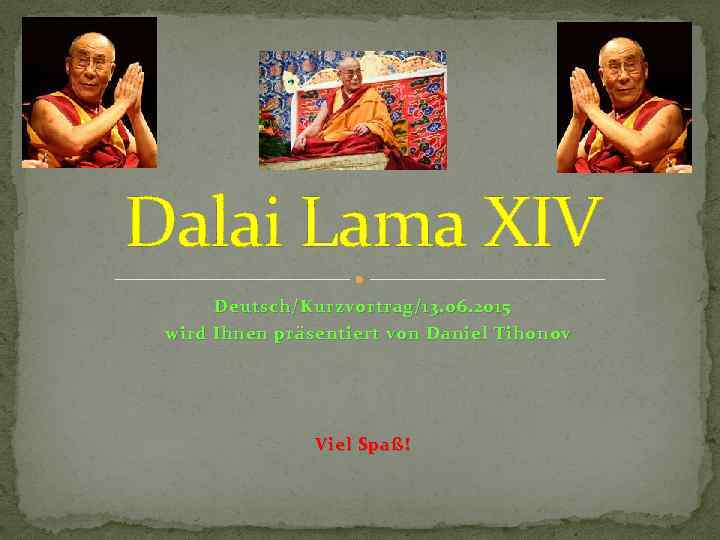 Dalai Lama XIV

Deutsch/Kurzvortrag/13.06.2015
wird Ihnen präsentiert von Daniel Tihonov

Viel Spaß!